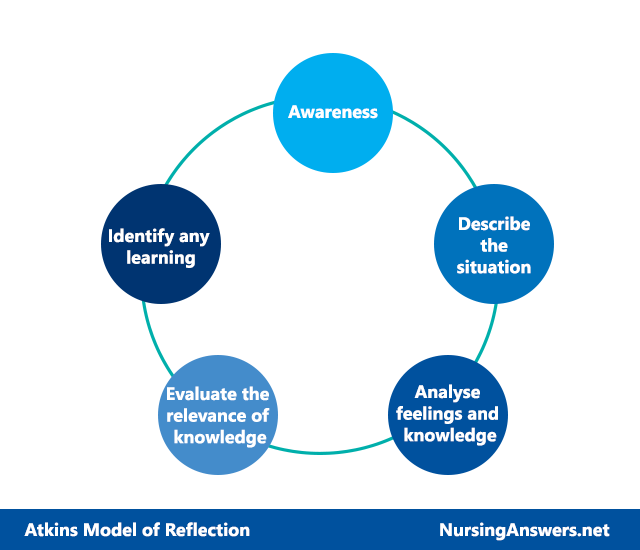 Awareness

Describe the situation

Analyse feelings and knowledge

Evaluate the relevance of knowledge

Identify any learning

Atkins Model of Reflection

NursingAnswers.net